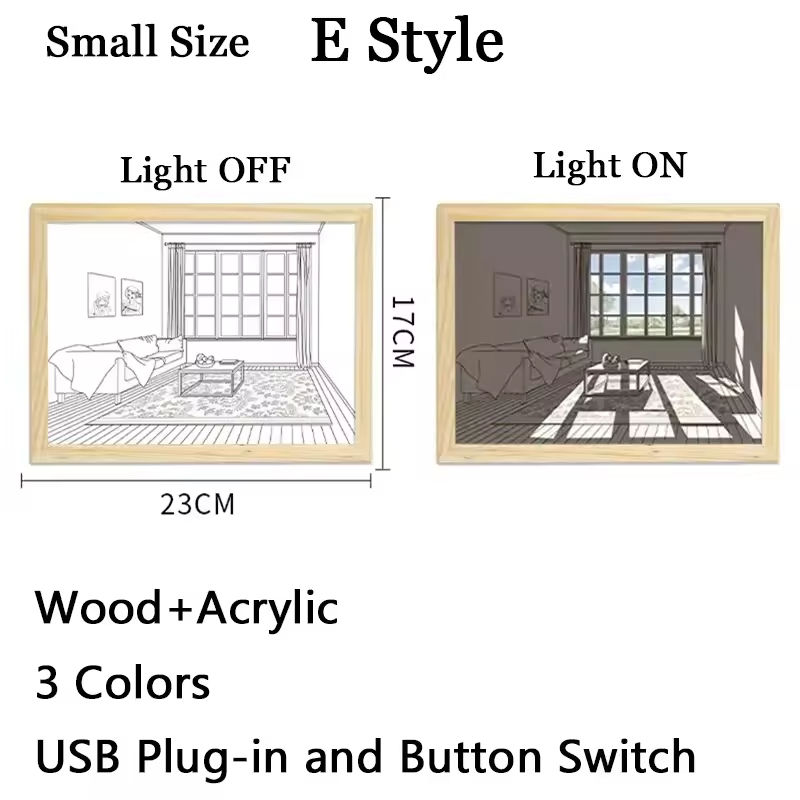 Small Size E Style

Light OFF

Light ON

17CM

23CM

Wood+Acrylic

3 Colors

USB Plug-in and Button Switch